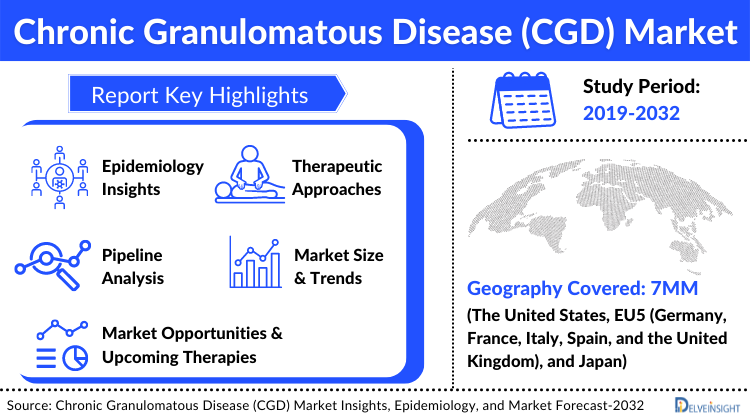 Chronic Granulomatous Disease (CGD) Market

Report Key Highlights

Epidemiology Insights

Therapeutic Approaches

Pipeline Analysis

Market Size & Trends

Market Opportunities & Upcoming Therapies

Study Period: 2019-2032

Geography Covered: 7MM

(The United States, EU5 (Germany, France, Italy, Spain, and the United Kingdom), and Japan)

Source: Chronic Granulomatous Disease (CGD) Market Insights, Epidemiology, and Market Forecast-2032

DELVEINSIGHT